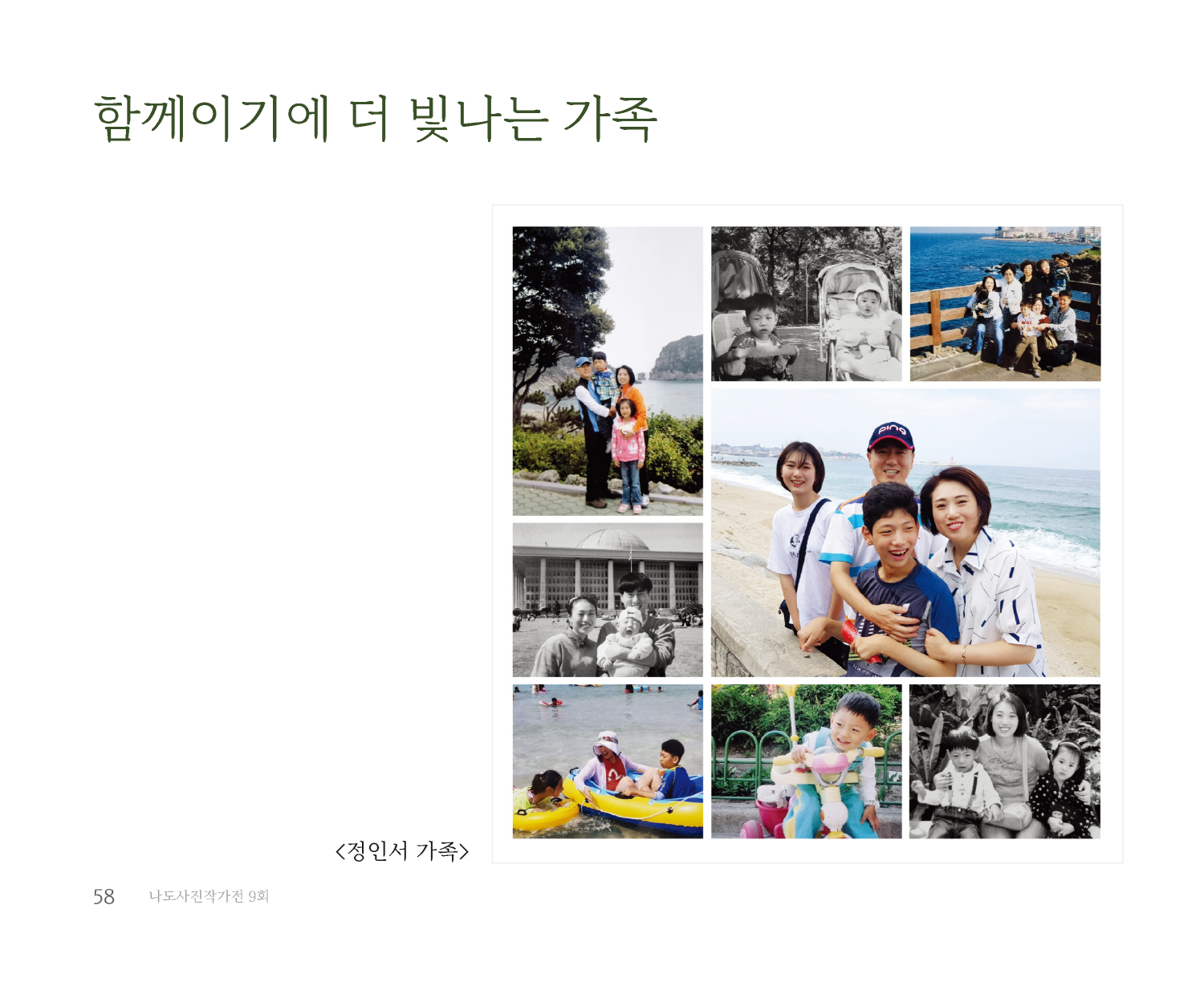 함께이기에 더 빛나는 가족

PING

<정인서 가족>

58 나도사진작가전 9회